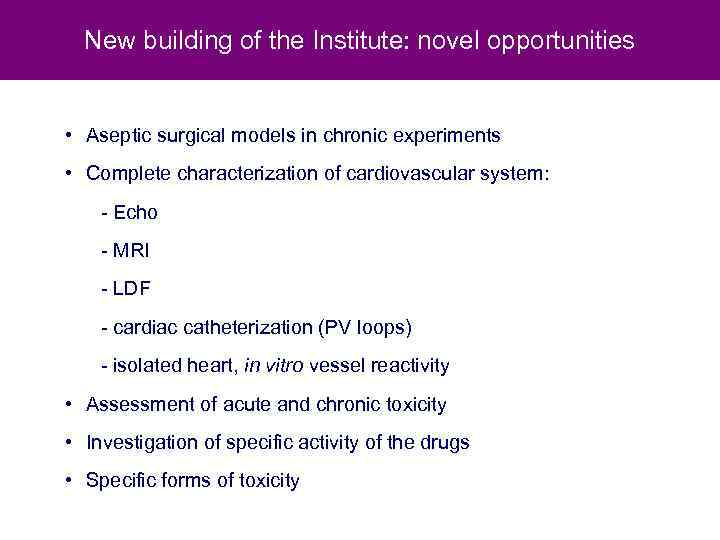 New building of the Institute: novel opportunities

• Aseptic surgical models in chronic experiments

• Complete characterization of cardiovascular system:

- Echo

- MRI

- LDF

- cardiac catheterization (PV loops)

- isolated heart, in vitro vessel reactivity

• Assessment of acute and chronic toxicity

• Investigation of specific activity of the drugs

• Specific forms of toxicity